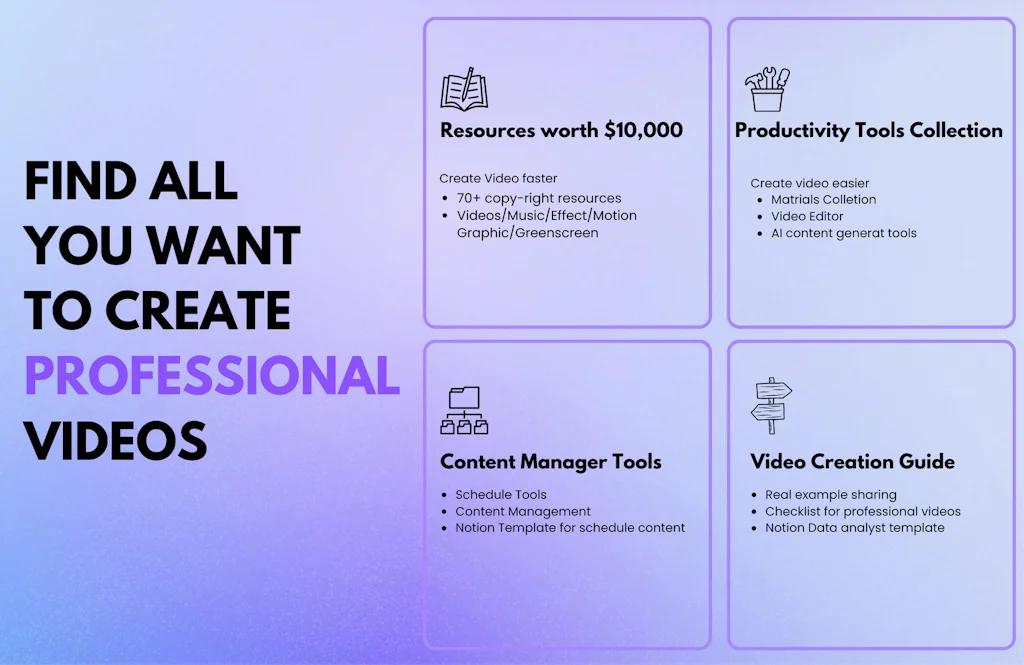 FIND ALL YOU WANT TO CREATE PROFESSIONAL VIDEOS

Resources worth \$10,000

Create Video faster
- 70+ copy-right resources
- Videos/Music/Effect/Motion Graphic/Greenscreen

Productivity Tools Collection

Create video easier
- Matrials Colletion
- Video Editor
- AI content generat tools

Content Manager Tools

- Schedule Tools
- Content Management
- Notion Template for schedule content

Video Creation Guide

- Real example sharing
- Checklist for professional videos
- Notion Data analyst template